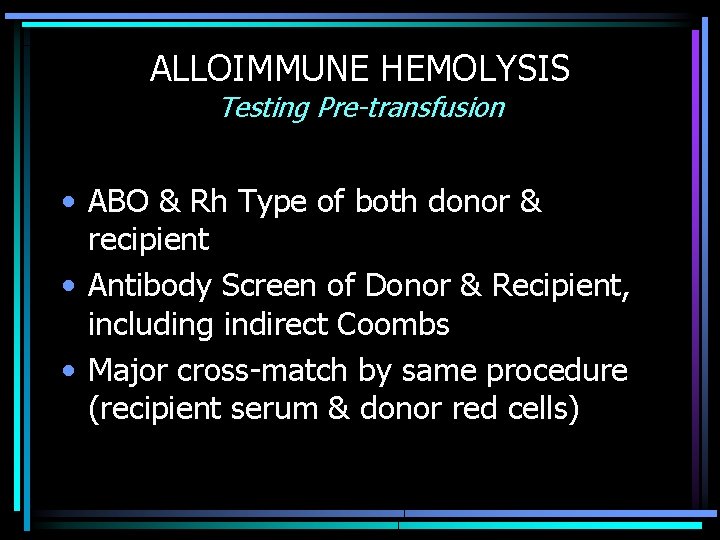 ALLOIMMUNE HEMOLYSIS
Testing Pre-transfusion

• ABO & Rh Type of both donor & recipient
• Antibody Screen of Donor & Recipient, including indirect Coombs
• Major cross-match by same procedure (recipient serum & donor red cells)